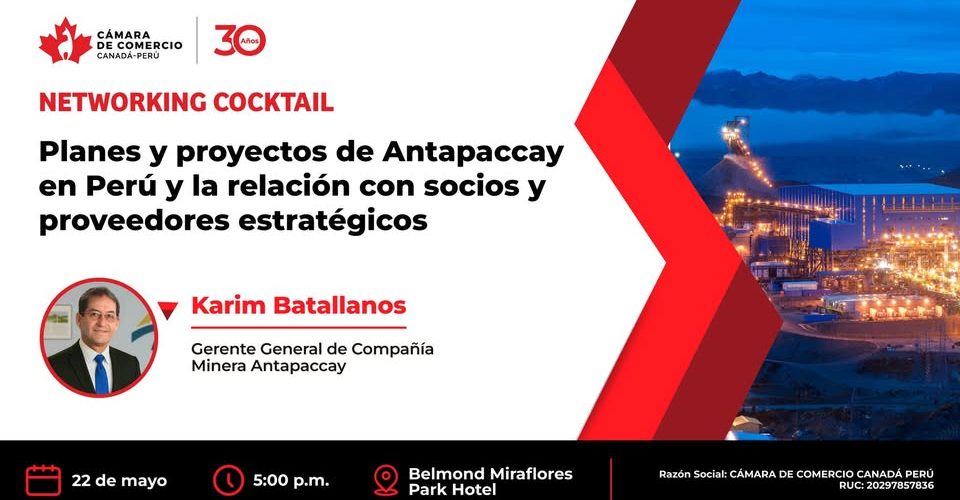 CÁMARA DE COMERCIO CANADÁ-PERÚ

30 Años

NETWORKING COCKTAIL

Planes y proyectos de Antapaccay en Perú y la relación con socios y proveedores estratégicos

Karim Batallanos

Gerente General de Compañía Minera Antapaccay

22 de mayo

5:00 p.m.

Belmond Miraflores Park Hotel

Razón Social: CÁMARA DE COMERCIO CANADÁ PERÚ
RUC: 20297857836